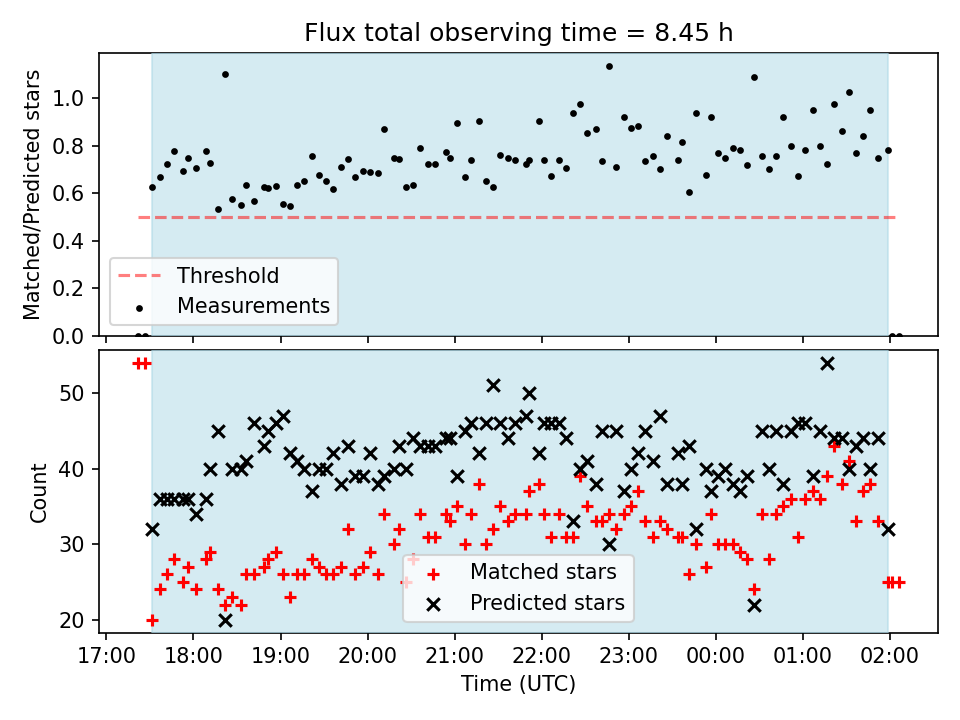 Flux total observing time = 8.45 h

Matched/Predicted stars

1.0
0.8
0.6
0.4
0.2
0.0

Threshold
Measurements

Count

50
40
30
20

Matched stars
Predicted stars

17:00 18:00 19:00 20:00 21:00 22:00 23:00 00:00 01:00 02:00

Time (UTC)